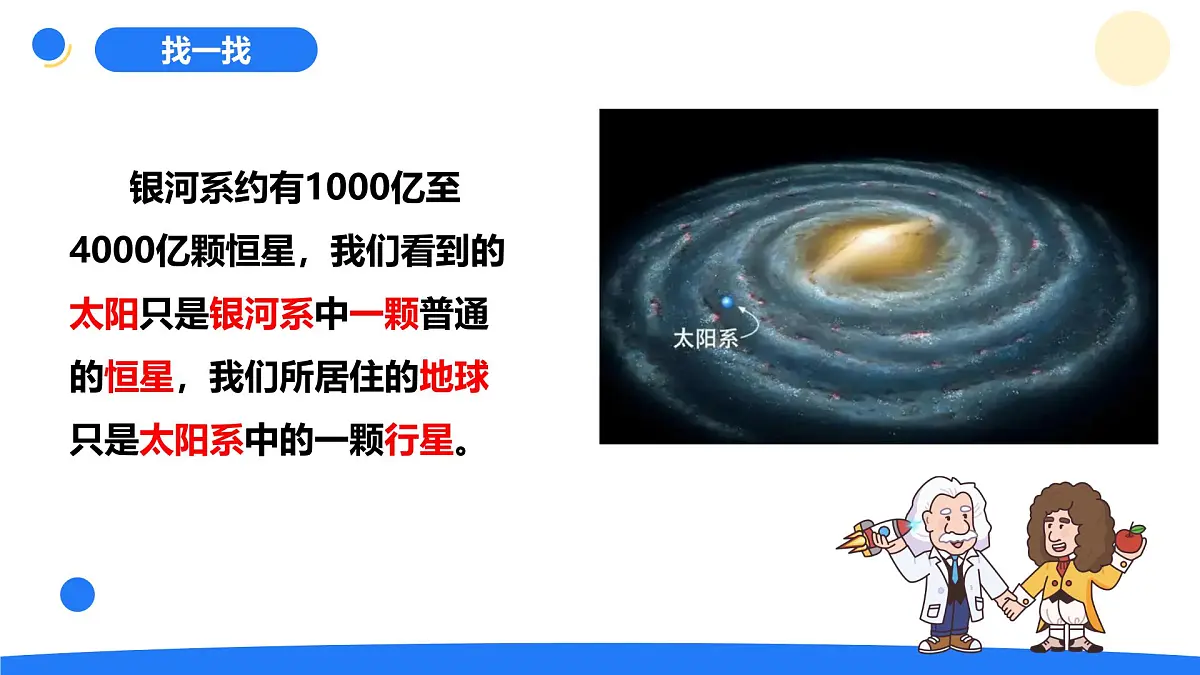 找一找

银河系约有1000亿至4000亿颗恒星，我们看到的太阳只是银河系中一颗普通的恒星，我们所居住的地球只是太阳系中的一颗行星。

太阳系